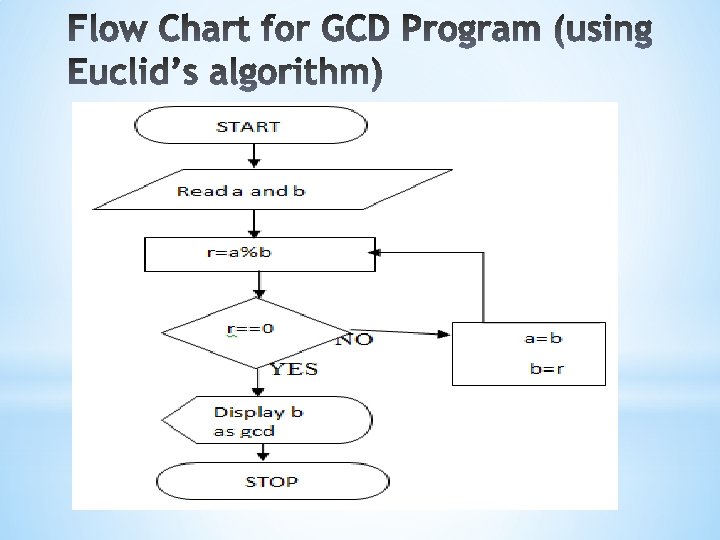 Flow Chart for GCD Program (using Euclid's algorithm)

START

Read a and b

r=a%b

r==0

NO

a=b

b=r

YES

Display b as gcd

STOP